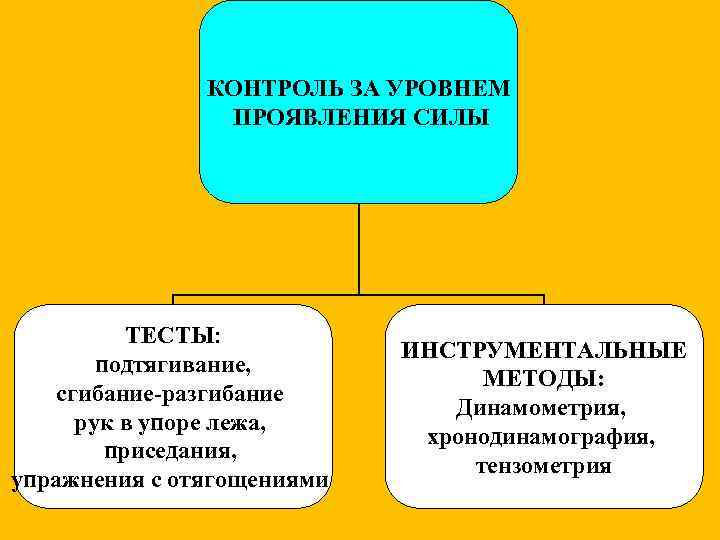 КОНТРОЛЬ ЗА УРОВНЕМ ПРОЯВЛЕНИЯ СИЛЫ

ТЕСТЫ: подтягивание, сгибание-разгибание рук в упоре лежа, приседания, упражнения с отягощениями

ИНСТРУМЕНТАЛЬНЫЕ МЕТОДЫ: Динамометрия, хронодинамография, тензометрия